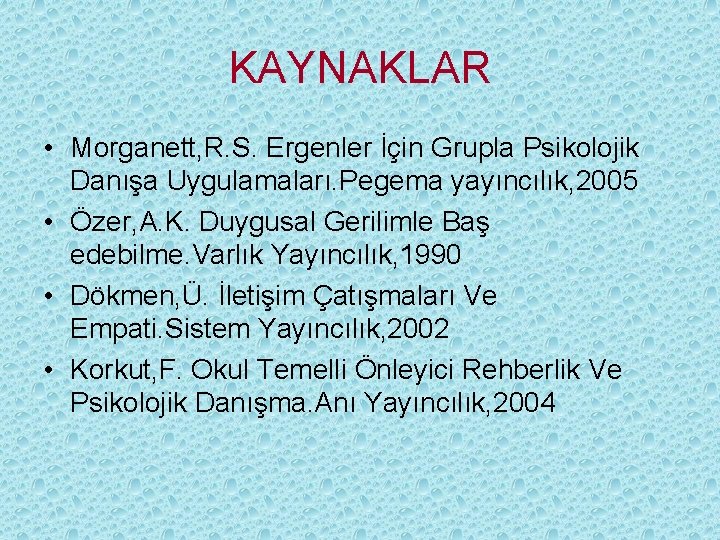 KAYNAKLAR

• Morganett,R.S. Ergenler İçin Grupla Psikolojik Danışa Uygulamaları.Pegema yayıncılık,2005
• Özer,A.K. Duygusal Gerilimle Baş edebilme.Varlık Yayıncılık,1990
• Dökmen,Ü. İletişim Çatışmaları Ve Empati.Sistem Yayıncılık,2002
• Korkut,F. Okul Temelli Önleyici Rehberlik Ve Psikolojik Danışma.Anı Yayıncılık,2004